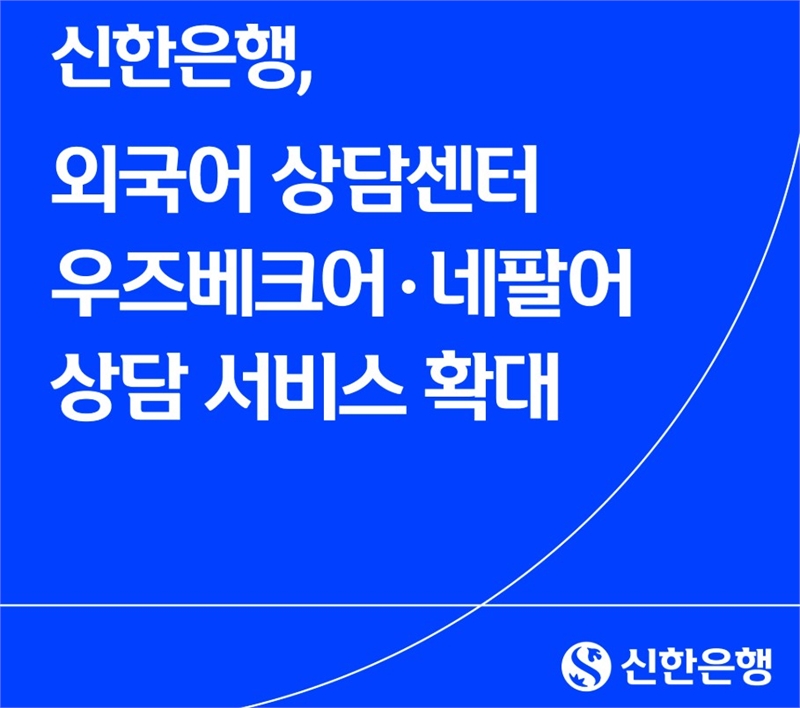 신한은행,

외국어 상담센터
우즈베크어·네팔어
상담 서비스 확대

신한은행